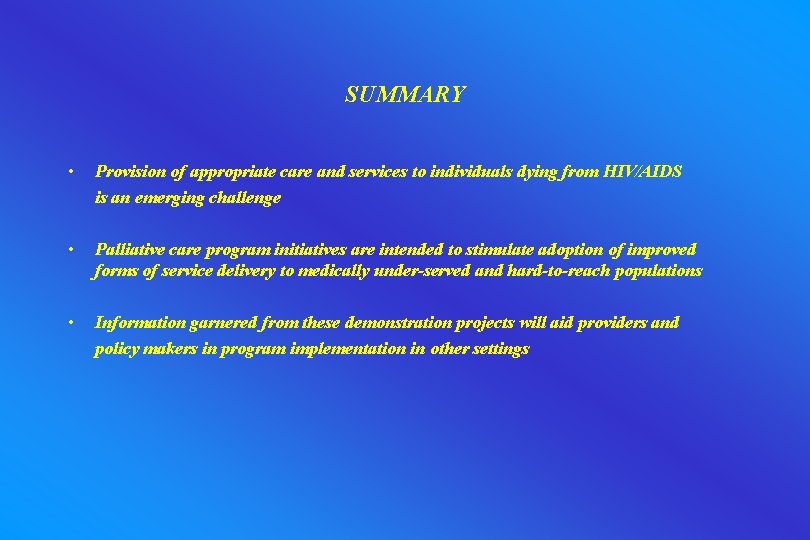 SUMMARY

• Provision of appropriate care and services to individuals dying from HIV/AIDS is an emerging challenge

• Palliative care program initiatives are intended to stimulate adoption of improved forms of service delivery to medically under-served and hard-to-reach populations

• Information garnered from these demonstration projects will aid providers and policy makers in program implementation in other settings